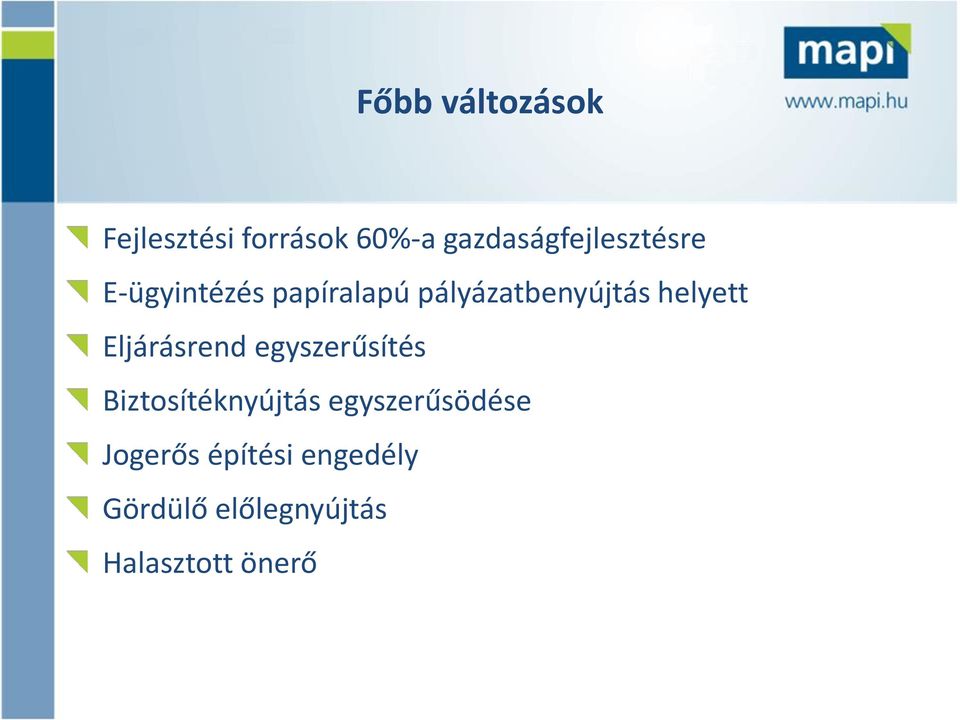 mapi
www.mapi.hu

Főbb változások

Fejlesztési források 60%-a gazdaságfejlesztésre
E-ügyintézés papíralapú pályázatbenyújtás helyett
Eljárásrend egyszerűsítés
Biztosítéknyújtás egyszerűsödése
Jogerős építési engedély
Gördülő előlegnyújtás
Halasztott önerő